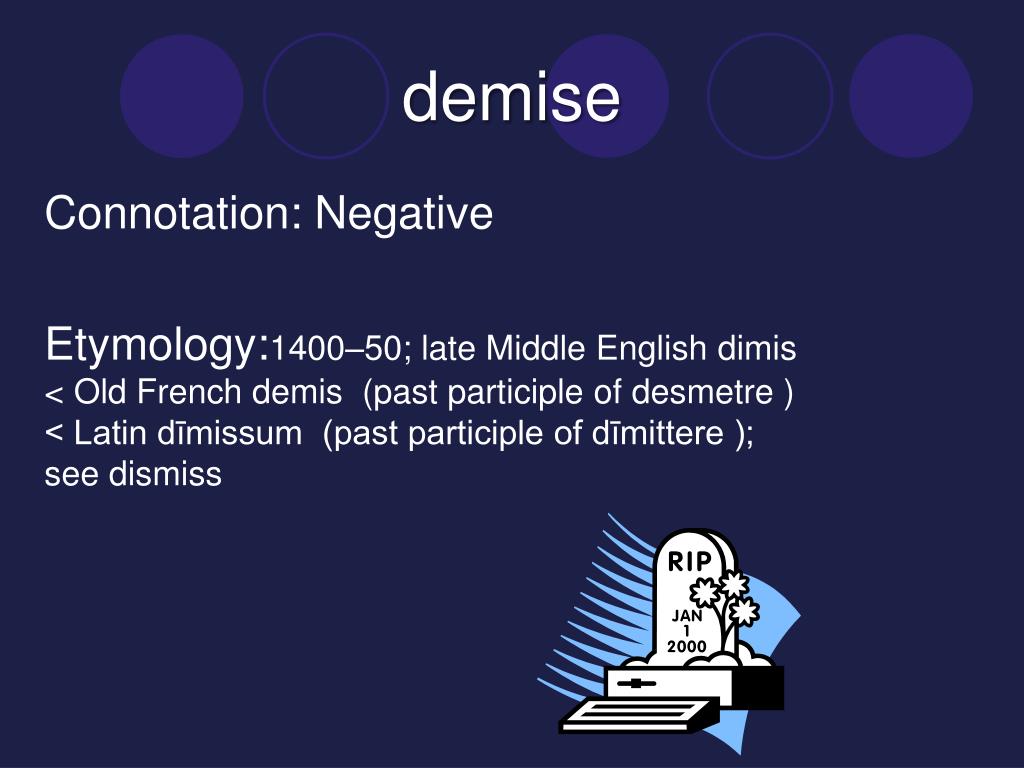 demise

Connotation: Negative

Etymology:1400–50; late Middle English dimis < Old French demis (past participle of desmetre ) < Latin dīmissum (past participle of dīmittere ); see dismiss

RIP
JAN
1
2000